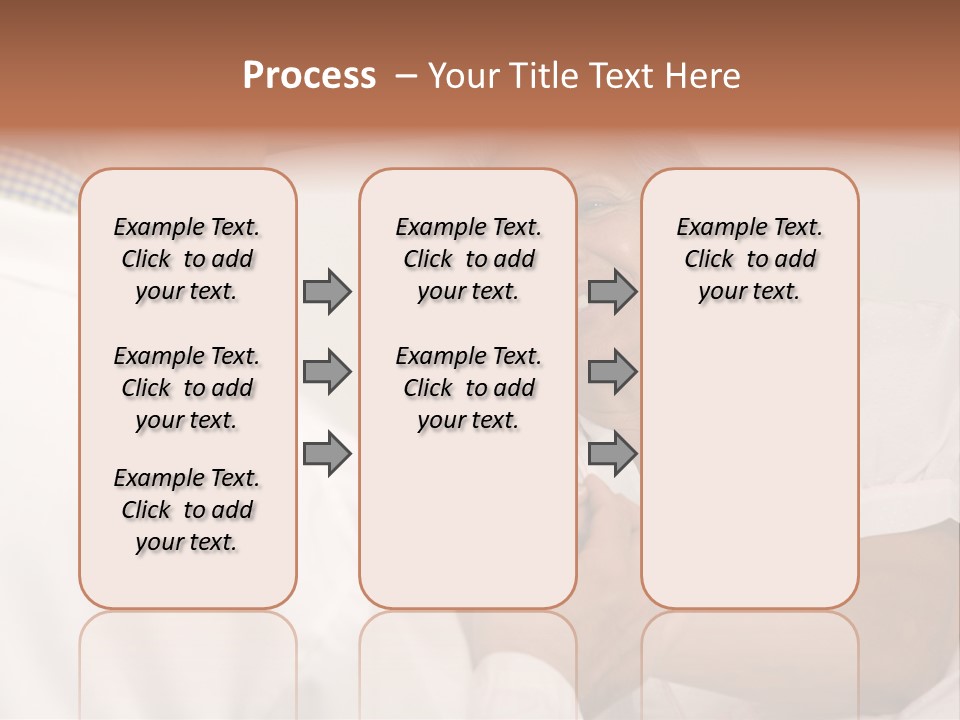 Process – Your Title Text Here

Example Text. Click to add your text.

Example Text. Click to add your text.

Example Text. Click to add your text.

Example Text. Click to add your text.

Example Text. Click to add your text.

Example Text. Click to add your text.